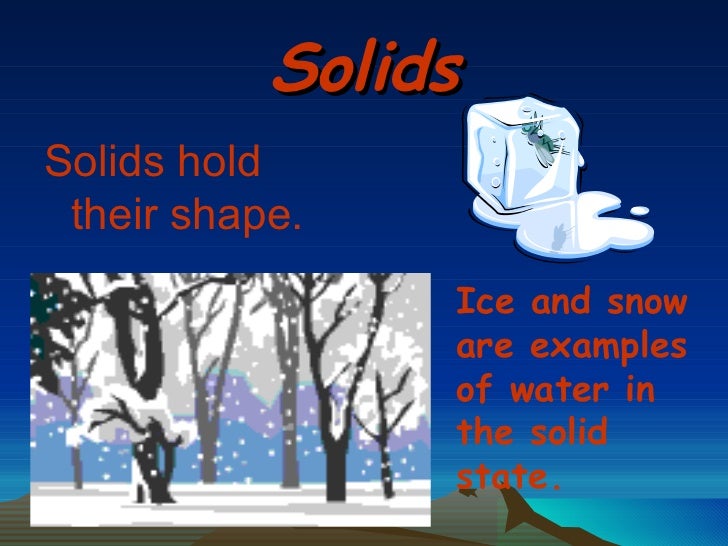 Solids

Solids hold their shape.

Ice and snow are examples of water in the solid state.